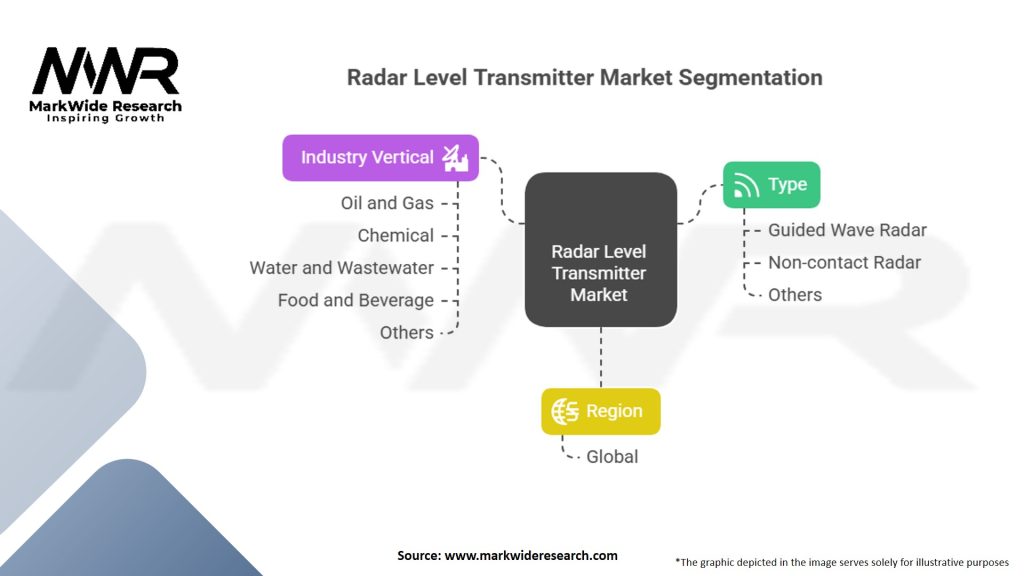 MWR
MarkWide Research
Inspiring Growth

Radar Level Transmitter Market Segmentation

Industry Vertical
Oil and Gas
Chemical
Water and Wastewater
Food and Beverage
Others

Radar Level Transmitter Market

Type
Guided Wave Radar
Non-contact Radar
Others

Region
Global

Source: www.markwideresearch.com

*The graphic depicted in the image serves solely for illustrative purposes